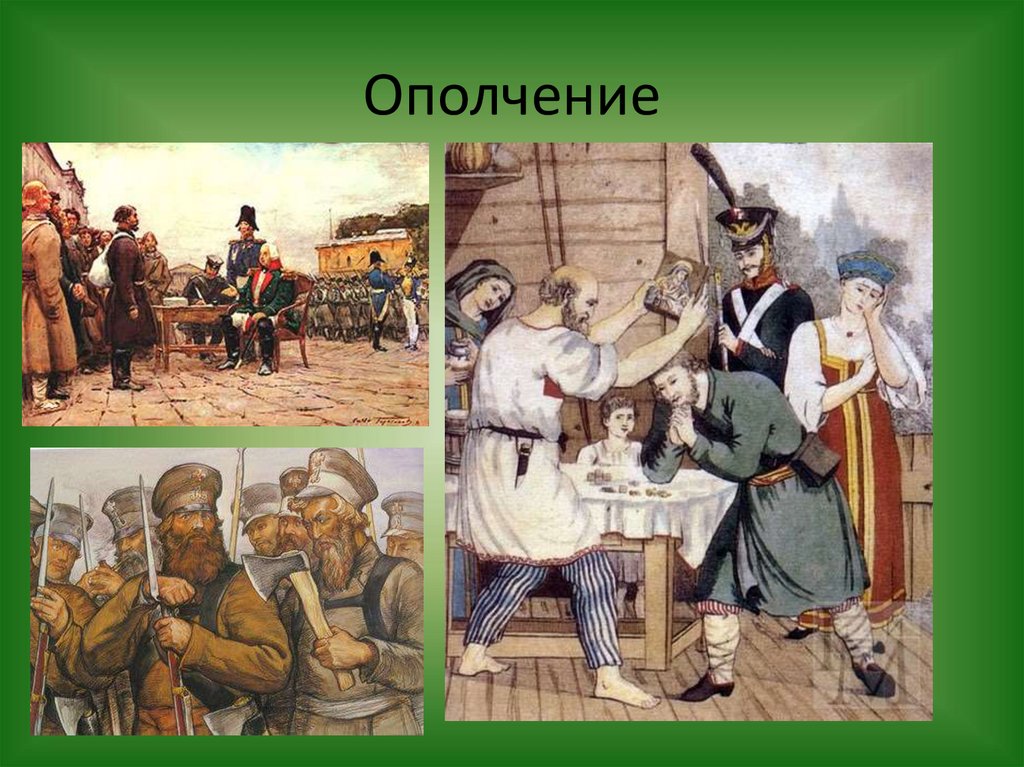 Ополчение